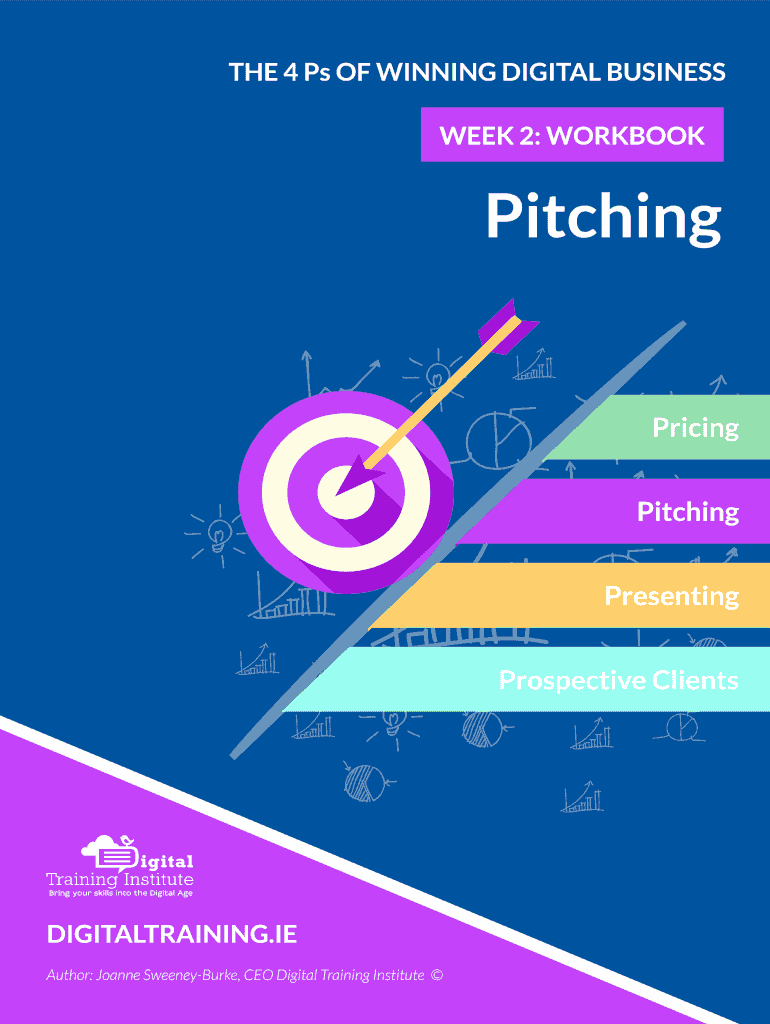 THE 4 Ps OF WINNING DIGITAL BUSINESS

WEEK 2: WORKBOOK

Pitching

Pricing

Pitching

Presenting

Prospective Clients

Digital
Training Institute
Bring your skills into the Digital Age

DIGITALTRAINING.IE

Author: Joanne Sweeney-Burke, CEO Digital Training Institute ©